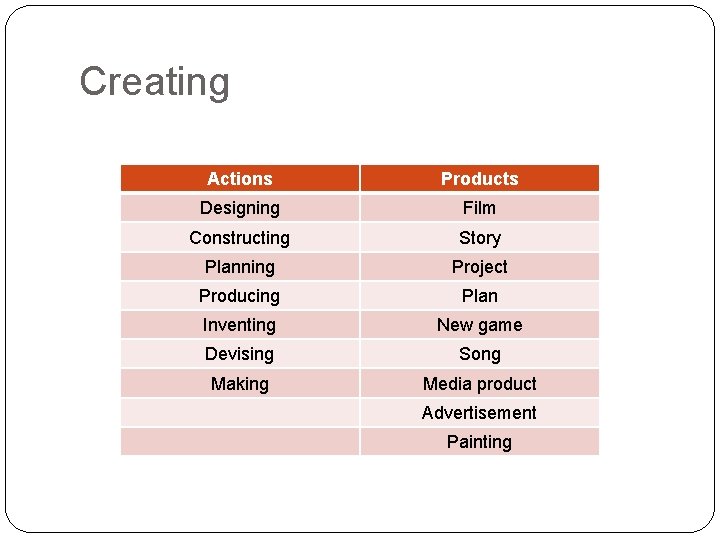 Creating

| Actions | Products |
|---|---|
| Designing | Film |
| Constructing | Story |
| Planning | Project |
| Producing | Plan |
| Inventing | New game |
| Devising | Song |
| Making | Media product |
| | Advertisement |
| | Painting |